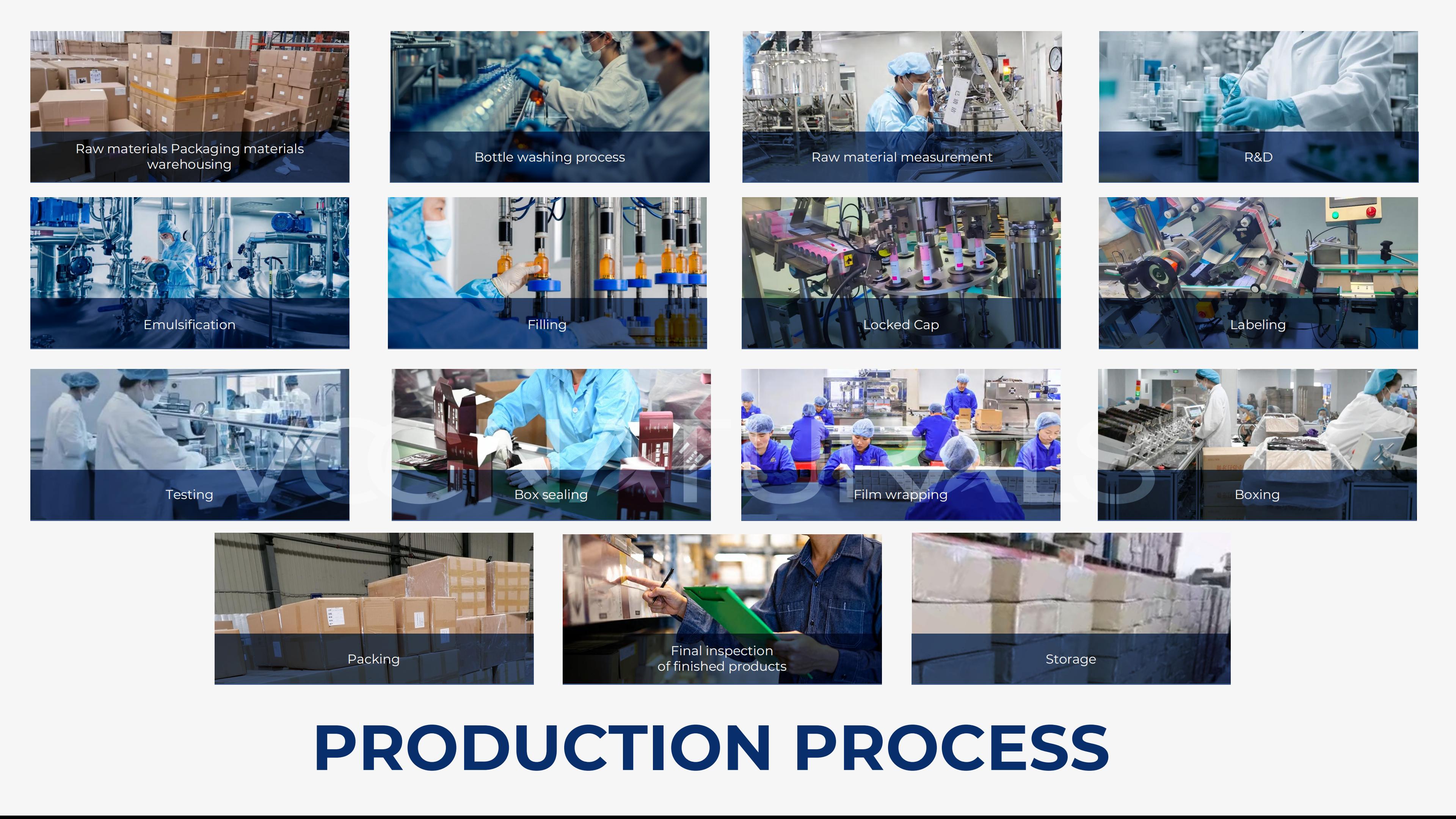 Raw materials Packaging materials warehousing

Bottle washing process

Raw material measurement

R&D

Emulsification

Filling

Locked Cap

Labeling

Testing

Box sealing

Film wrapping

Boxing

Packing

Final inspection of finished products

Storage

PRODUCTION PROCESS